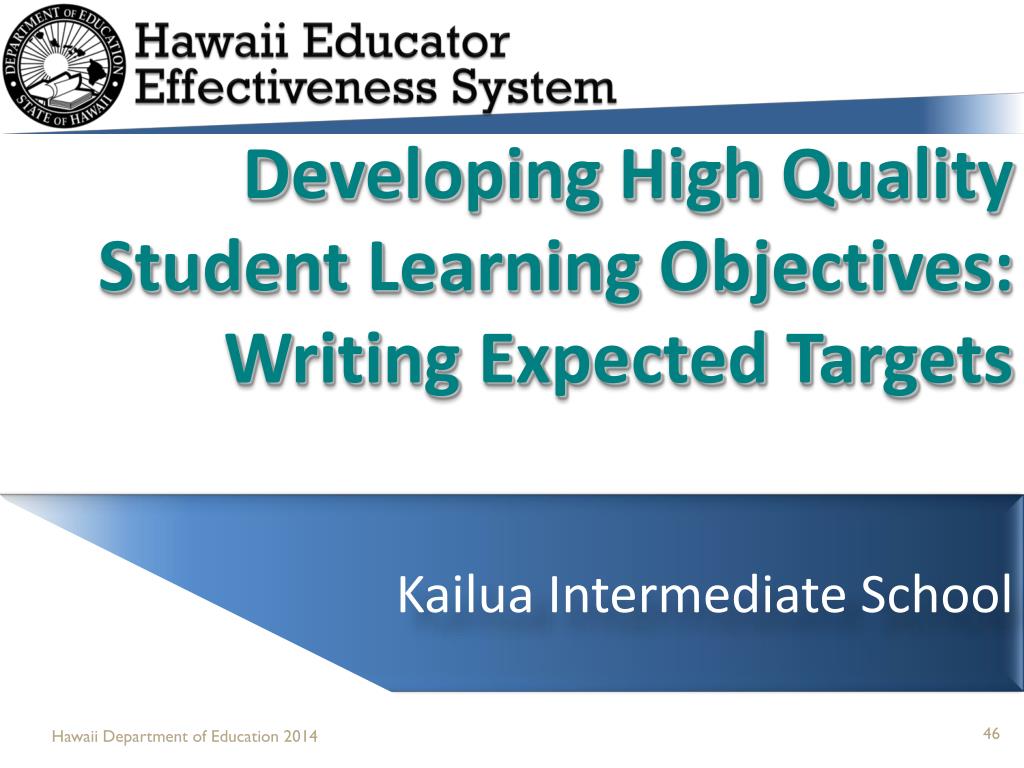 DEPARTMENT OF EDUCATION
STATE OF HAWAII

Hawaii Educator Effectiveness System

Developing High Quality Student Learning Objectives: Writing Expected Targets

Kailua Intermediate School

Hawaii Department of Education 2014

46